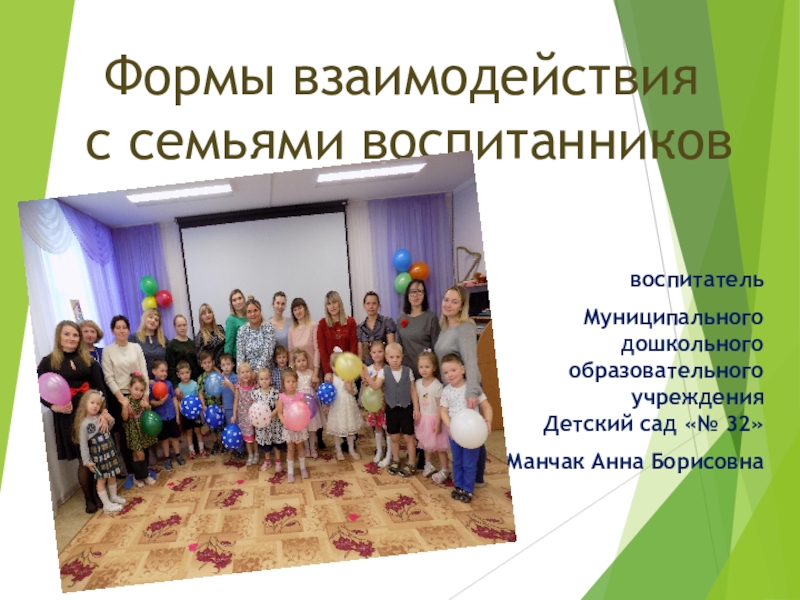 Формы взаимодействия с семьями воспитанников

воспитатель

Муниципального дошкольного образовательного учреждения Детский сад «№ 32»

Манчак Анна Борисовна